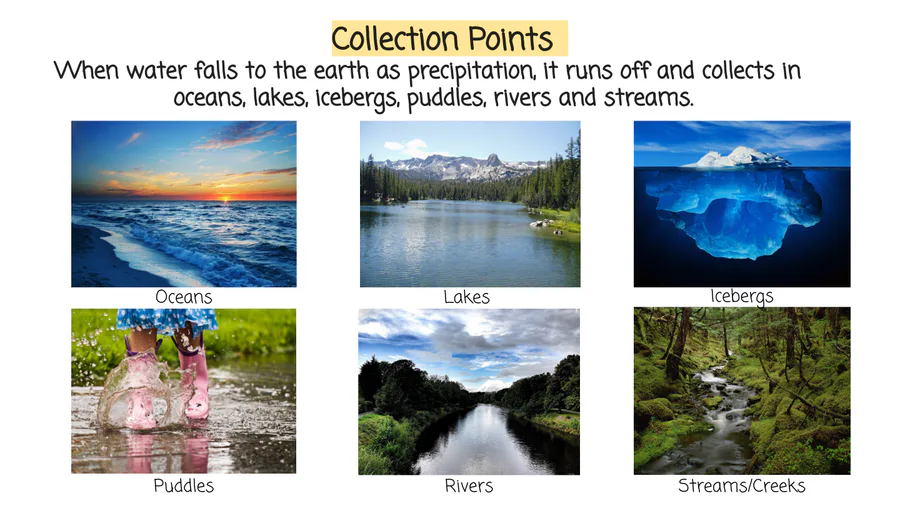 Collection Points

When water falls to the earth as precipitation, it runs off and collects in oceans, lakes, icebergs, puddles, rivers and streams.

Oceans

Lakes

Icebergs

Puddles

Rivers

Streams/Creeks